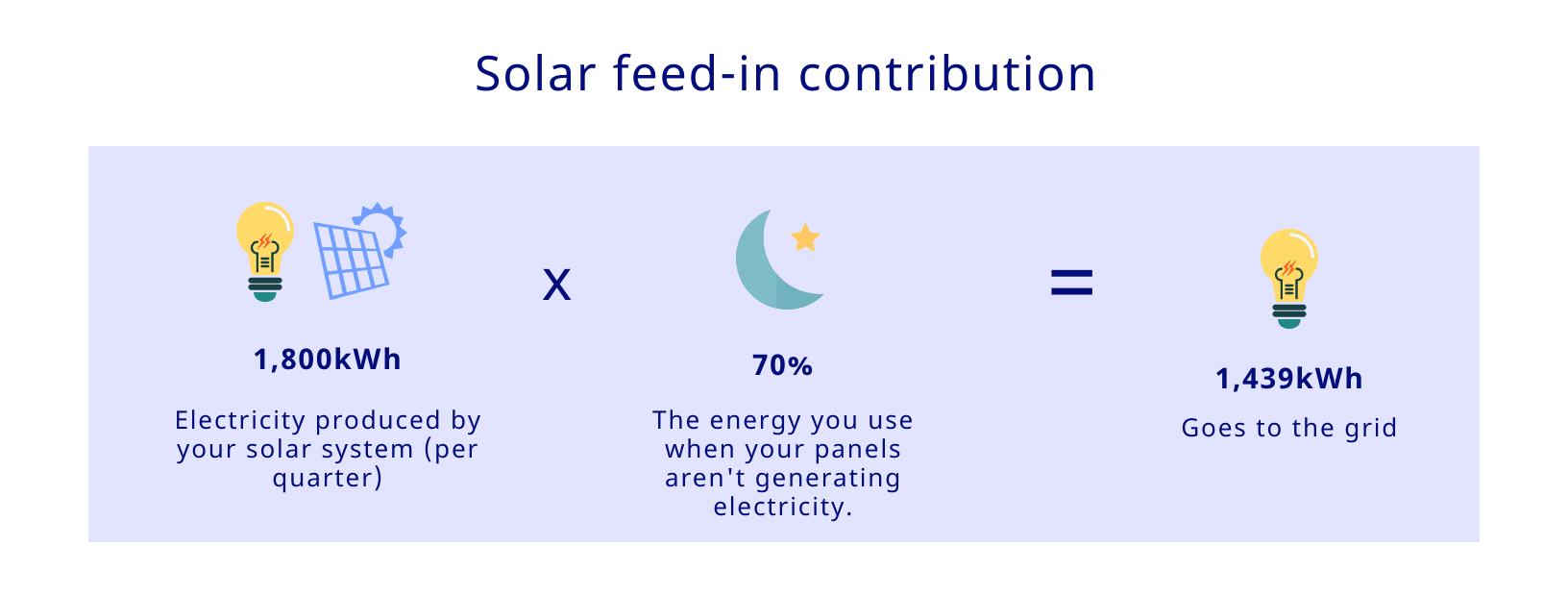 Solar feed-in contribution

1,800kWh

Electricity produced by your solar system (per quarter)

x

70%

The energy you use when your panels aren't generating electricity.

=

1,439kWh

Goes to the grid